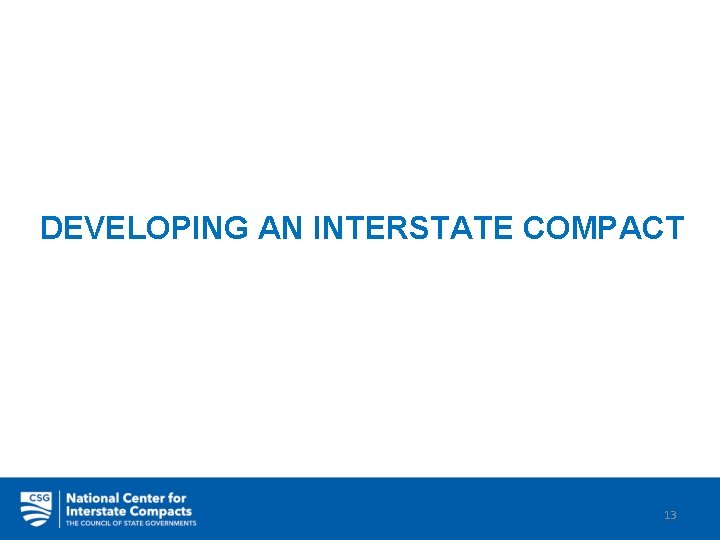 DEVELOPING AN INTERSTATE COMPACT

CSG

National Center for
Interstate Compacts
THE COUNCIL OF STATE GOVERNMENTS

13